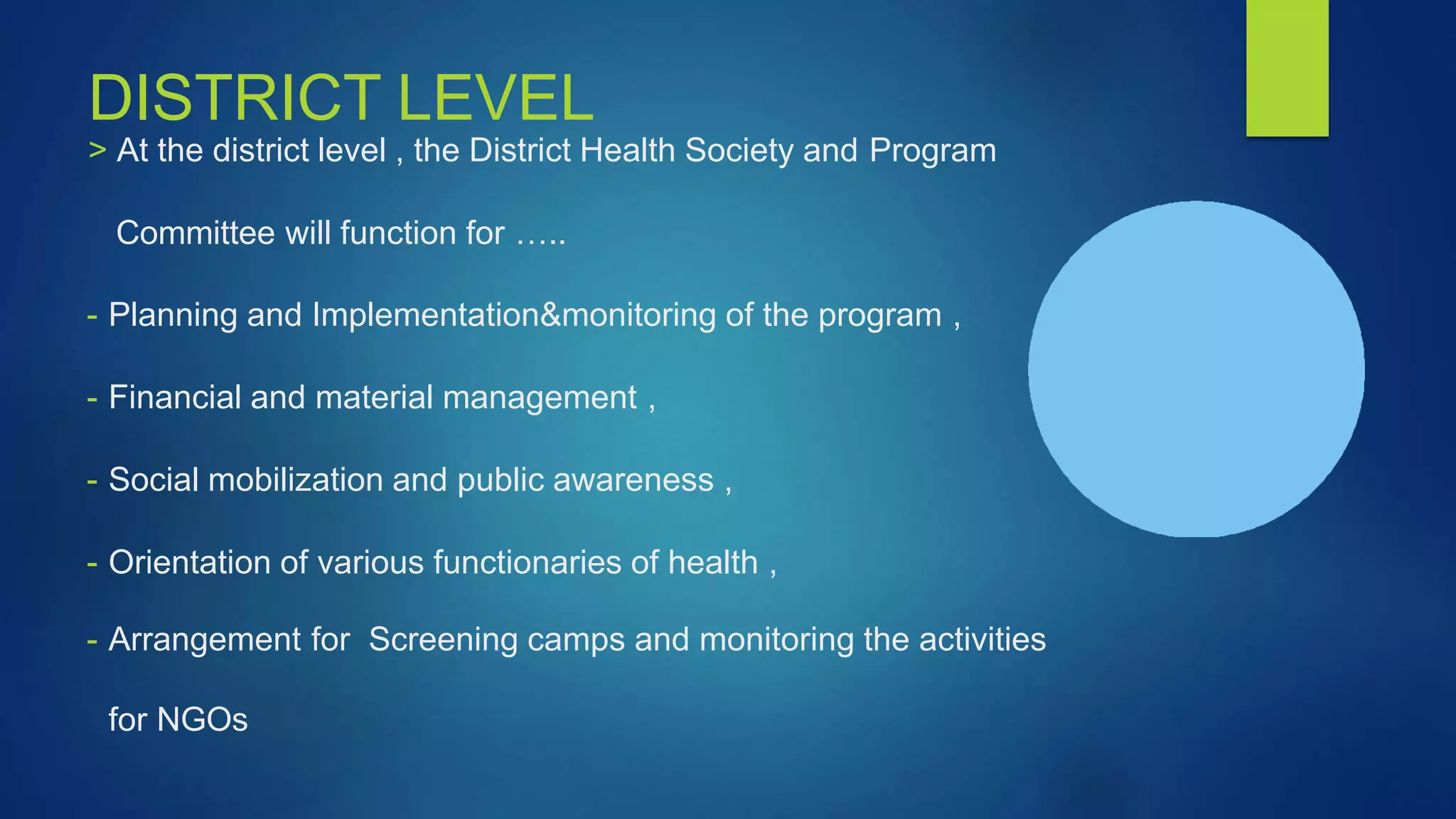 DISTRICT LEVEL

> At the district level , the District Health Society and Program Committee will function for …..

- Planning and Implementation&monitoring of the program ,

- Financial and material management ,

- Social mobilization and public awareness ,

- Orientation of various functionaries of health ,

- Arrangement for Screening camps and monitoring the activities for NGOs